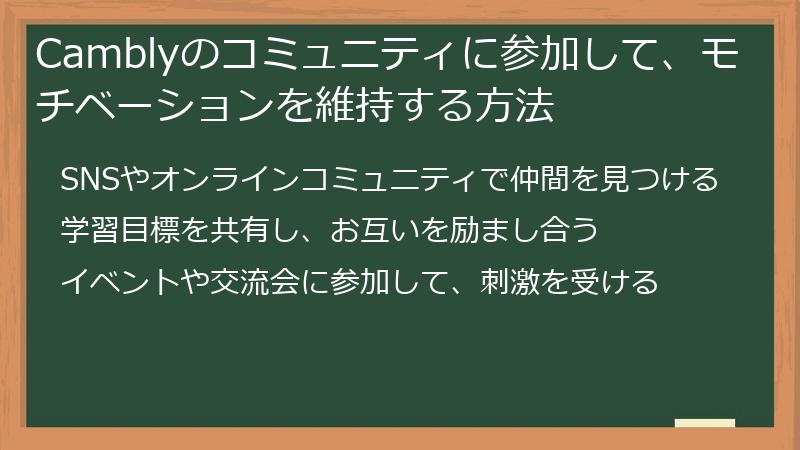 Camblyのコミュニティに参加して、モチベーションを維持する方法

SNSやオンラインコミュニティで仲間を見つける

学習目標を共有し、お互いを励まし合う

イベントや交流会に参加して、刺激を受ける